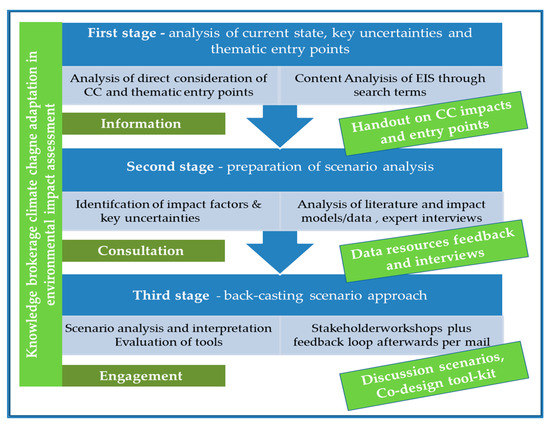 Knowledge brokerage climate chagne adaptation in environmental impact assessment

First stage - analysis of current state, key uncertainties and thematic entry points

Analysis of direct consideration of CC and thematic entry points

Content Analysis of EIS through search terms

Information

Handout on CC impacts and entry points

Second stage - preparation of scenario analysis

Identifcation of impact factors & key uncertainties

Analysis of literature and impact models/data , expert interviews

Consultation

Data resources feedback and interviews

Third stage - back-casting scenario approach

Scenario analysis and interpretation Evaluation of tools

Stakeholderworkshops plus feedback loop afterwards per mail

Engagement

Discussion scenarios, Co-design tool-kit